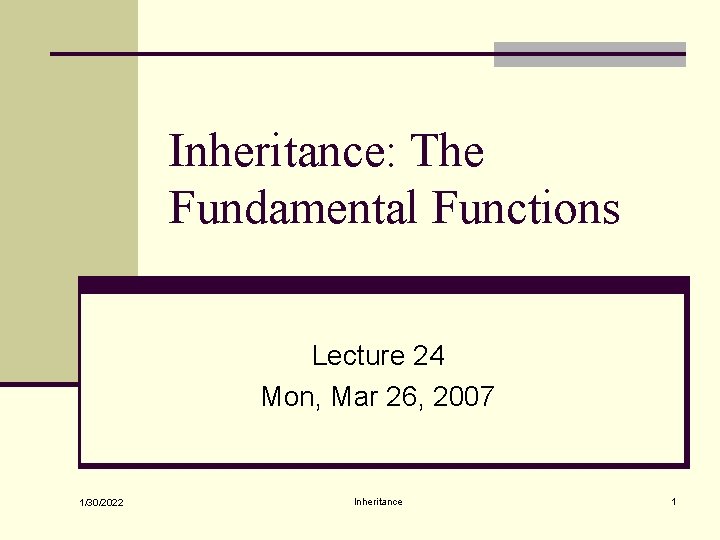 Inheritance: The Fundamental Functions

Lecture 24
Mon, Mar 26, 2007

1/30/2022

Inheritance

1